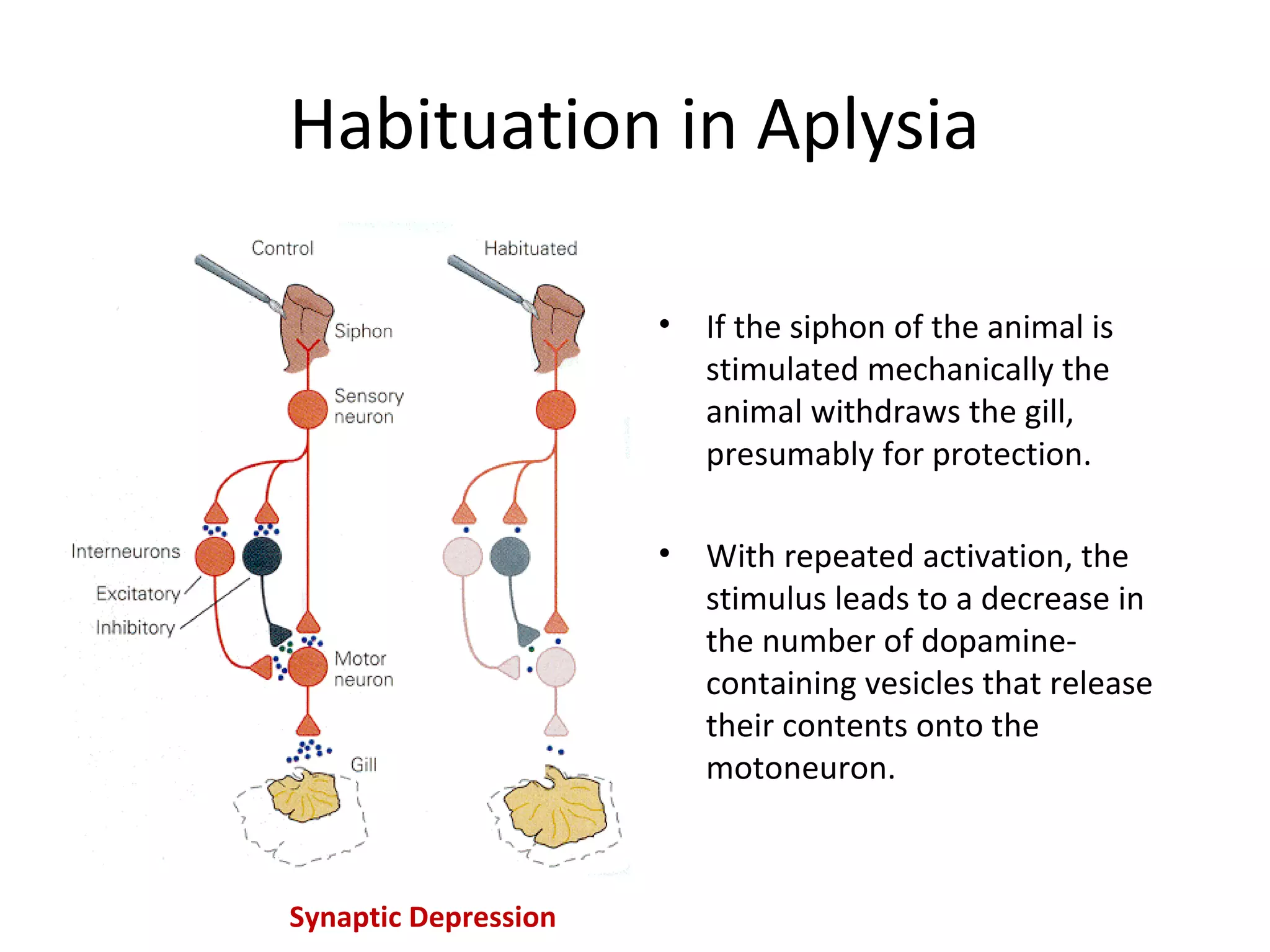 Habituation in Aplysia

Control

Habituated

Siphon

Sensory neuron

Interneurons

Excitatory

Inhibitory

Motor neuron

Gill

Synaptic Depression

• If the siphon of the animal is stimulated mechanically the animal withdraws the gill, presumably for protection.

• With repeated activation, the stimulus leads to a decrease in the number of dopamine-containing vesicles that release their contents onto the motoneuron.